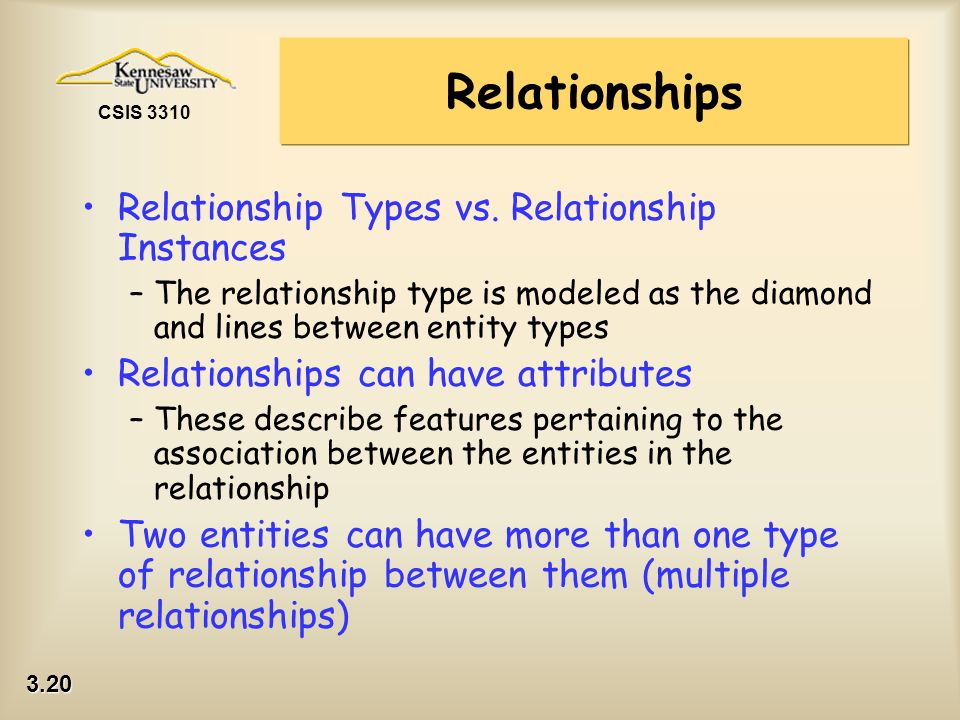 Kennesaw State UNIVERSITY
CSIS 3310

Relationships

• Relationship Types vs. Relationship Instances
– The relationship type is modeled as the diamond and lines between entity types
• Relationships can have attributes
– These describe features pertaining to the association between the entities in the relationship
• Two entities can have more than one type of relationship between them (multiple relationships)

3.20